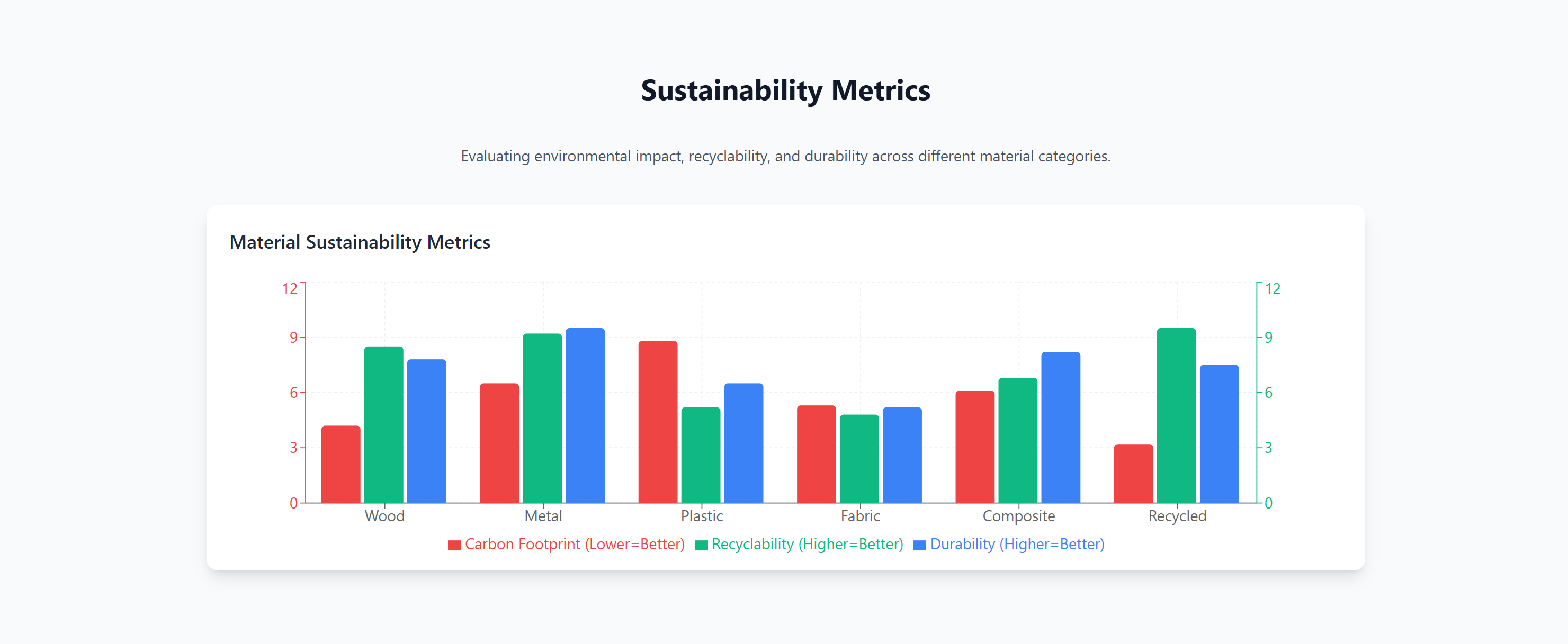 Sustainability Metrics

Evaluating environmental impact, recyclability, and durability across different material categories.

Material Sustainability Metrics

12
9
6
3
0

12
9
6
3
0

Wood
Metal
Plastic
Fabric
Composite
Recycled

Carbon Footprint (Lower=Better) Recyclability (Higher=Better) Durability (Higher=Better)